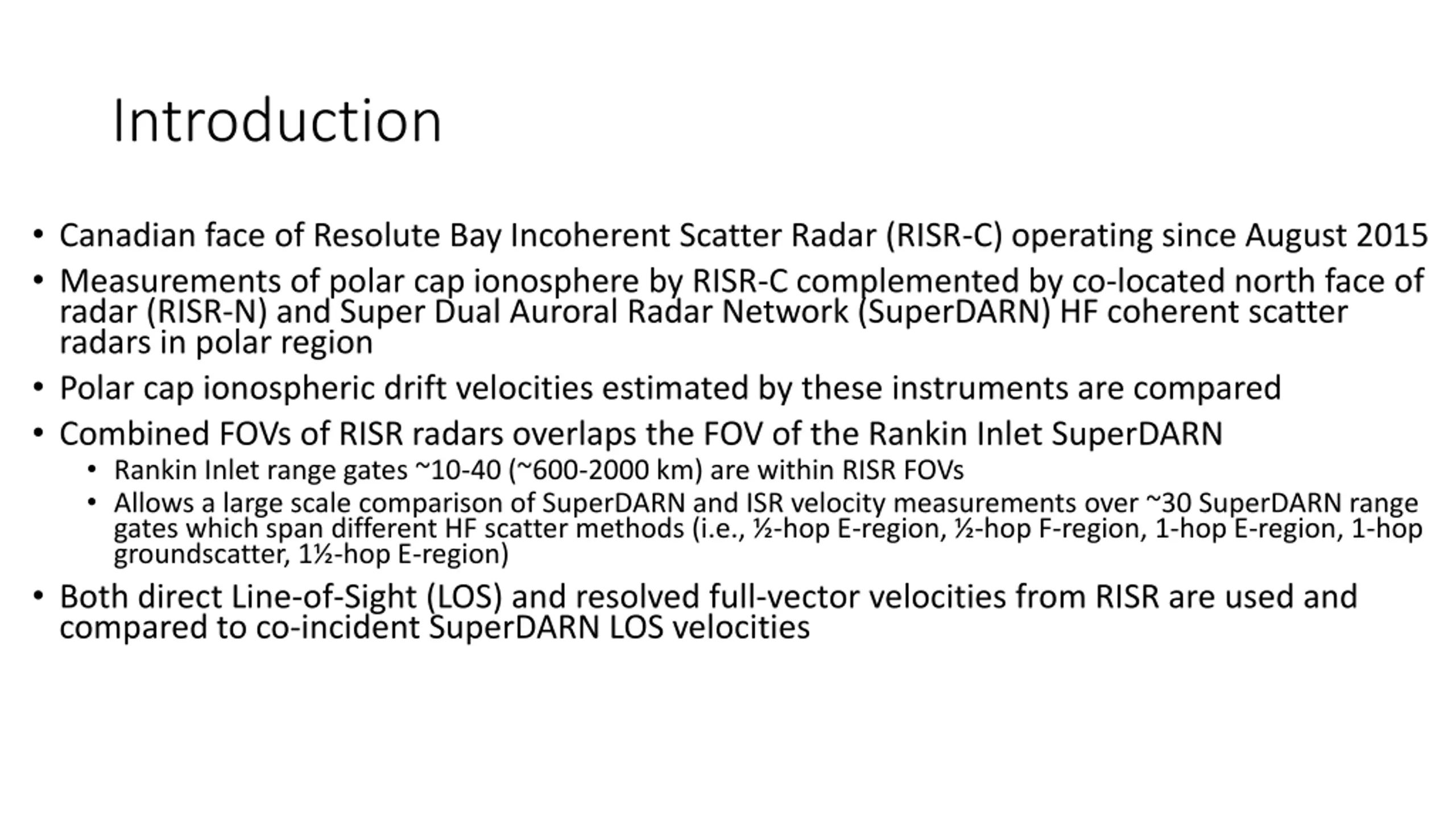 Introduction

• Canadian face of Resolute Bay Incoherent Scatter Radar (RISR-C) operating since August 2015

• Measurements of polar cap ionosphere by RISR-C complemented by co-located north face of radar (RISR-N) and Super Dual Auroral Radar Network (SuperDARN) HF coherent scatter radars in polar region

• Polar cap ionospheric drift velocities estimated by these instruments are compared

• Combined FOVs of RISR radars overlaps the FOV of the Rankin Inlet SuperDARN
  • Rankin Inlet range gates ~10-40 (~600-2000 km) are within RISR FOVs
  • Allows a large scale comparison of SuperDARN and ISR velocity measurements over ~30 SuperDARN range gates which span different HF scatter methods (i.e., ½-hop E-region, ½-hop F-region, 1-hop E-region, 1-hop groundscatter, 1½-hop E-region)

• Both direct Line-of-Sight (LOS) and resolved full-vector velocities from RISR are used and compared to co-incident SuperDARN LOS velocities